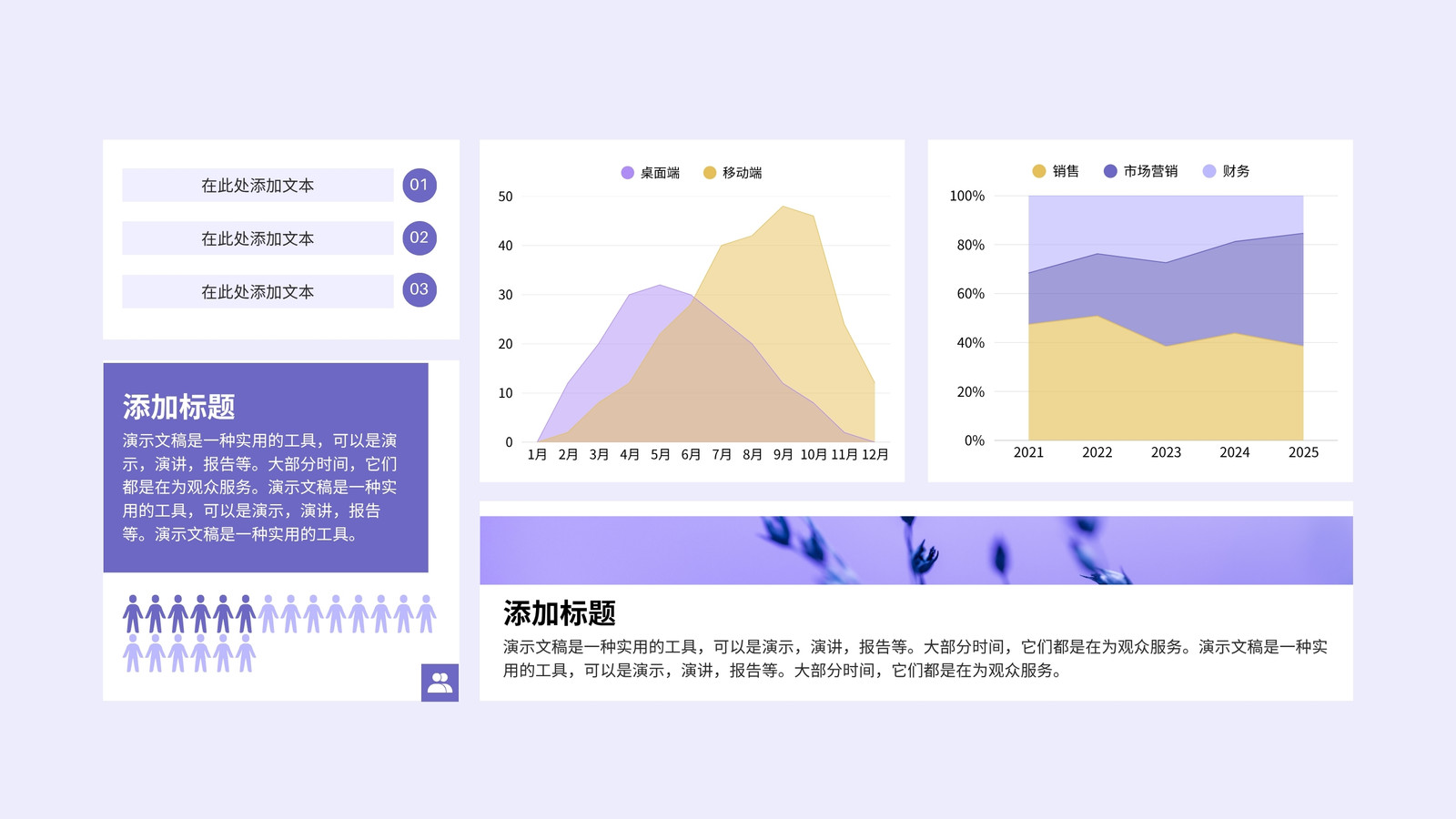 在此处添加文本
01

在此处添加文本
02

在此处添加文本
03

添加标题

演示文稿是一种实用的工具，可以是演示，演讲，报告等。大部分时间，它们都是在为观众服务。演示文稿是一种实用的工具，可以是演示，演讲，报告等。演示文稿是一种实用的工具。

桌面端 移动端

50
40
30
20
10
0

1月 2月 3月 4月 5月 6月 7月 8月 9月 10月 11月 12月

销售 市场营销 财务

100%
80%
60%
40%
20%
0%

2021 2022 2023 2024 2025

添加标题

演示文稿是一种实用的工具，可以是演示，演讲，报告等。大部分时间，它们都是在为观众服务。演示文稿是一种实用的工具，可以是演示，演讲，报告等。大部分时间，它们都是在为观众服务。